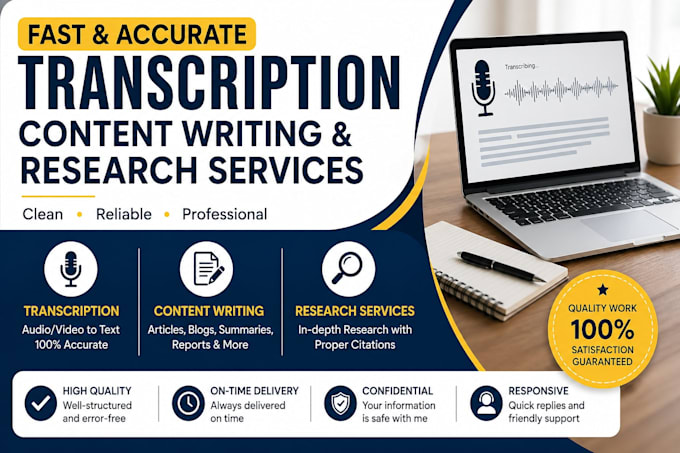 FAST & ACCURATE
TRANSCRIPTION
CONTENT WRITING &
RESEARCH SERVICES

Clean • Reliable • Professional

Transcribing...

TRANSCRIPTION
Audio/Video to Text
100% Accurate

CONTENT WRITING
Articles, Blogs, Summaries, Reports & More

RESEARCH SERVICES
In-depth Research with Proper Citations

QUALITY WORK
100%
SATISFACTION GUARANTEED

HIGH QUALITY
Well-structured and error-free

ON-TIME DELIVERY
Always delivered on time

CONFIDENTIAL
Your information is safe with me

RESPONSIVE
Quick replies and friendly support